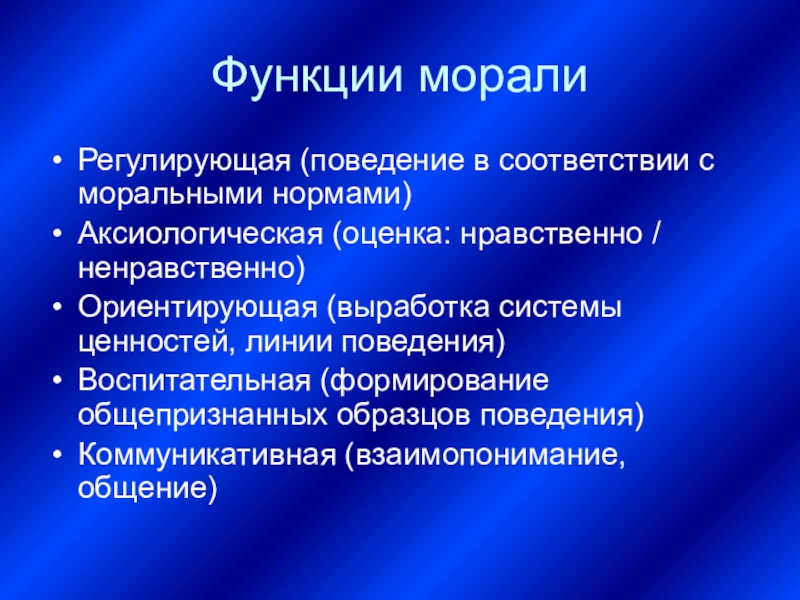 Функции морали

• Регулирующая (поведение в соответствии с моральными нормами)
• Аксиологическая (оценка: нравственно / ненравственно)
• Ориентирующая (выработка системы ценностей, линии поведения)
• Воспитательная (формирование общепризнанных образцов поведения)
• Коммуникативная (взаимопонимание, общение)